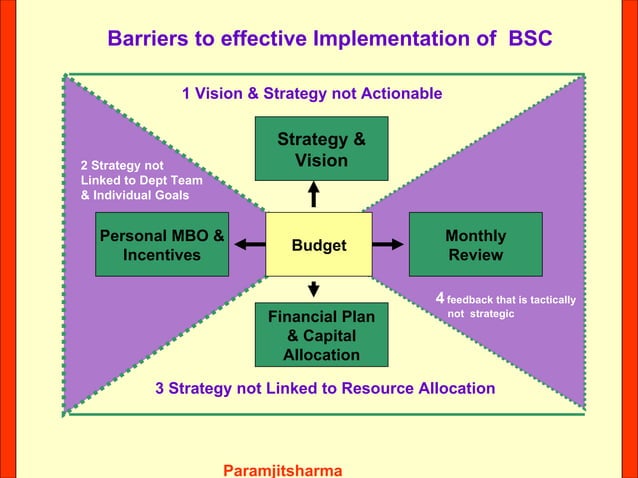 Barriers to effective Implementation of BSC

1 Vision & Strategy not Actionable

Strategy & Vision

2 Strategy not Linked to Dept Team & Individual Goals

Personal MBO & Incentives

Budget

Monthly Review

4 feedback that is tactically not strategic

Financial Plan & Capital Allocation

3 Strategy not Linked to Resource Allocation

Paramjitsharma